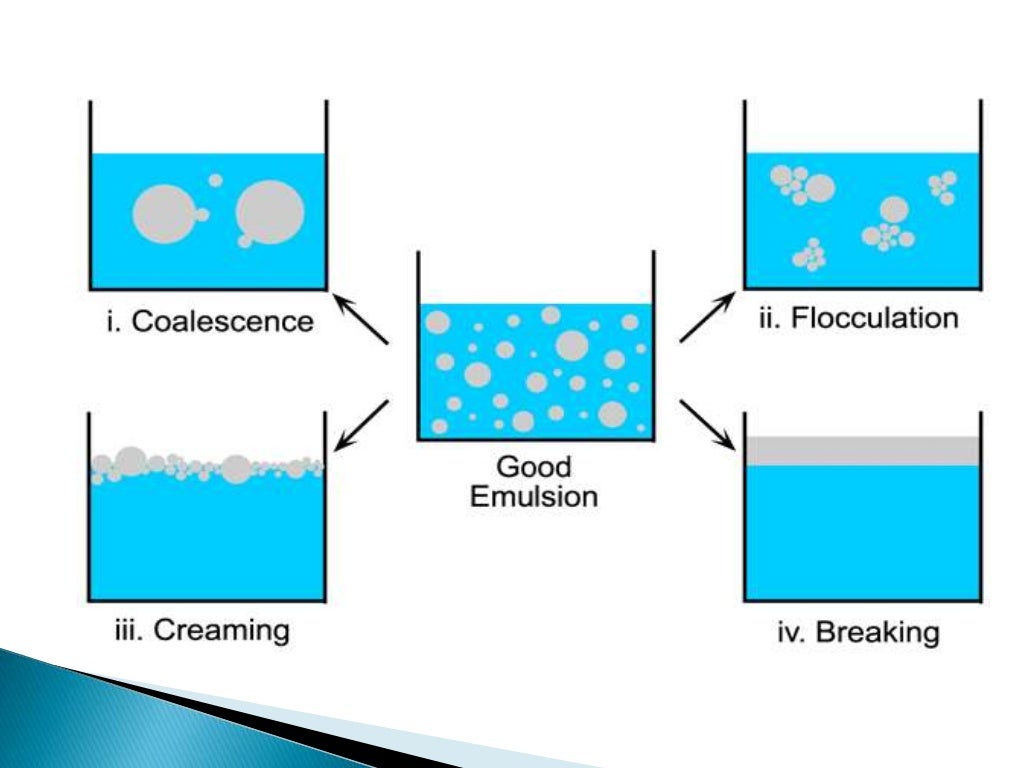 i. Coalescence

ii. Flocculation

Good Emulsion

iii. Creaming

iv. Breaking